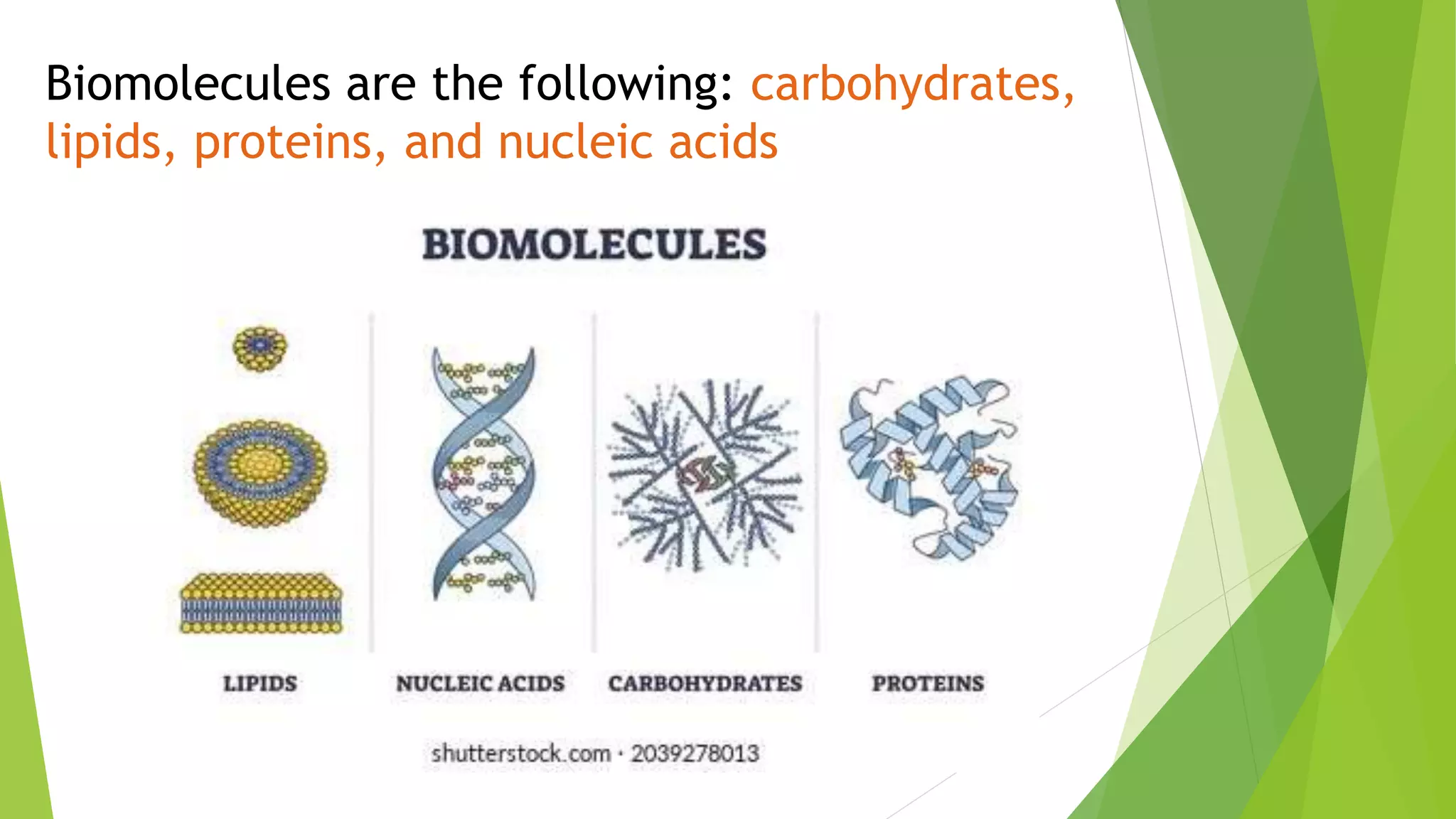 Biomolecules are the following: carbohydrates, lipids, proteins, and nucleic acids

BIOMOLECULES

LIPIDS

NUCLEIC ACIDS

CARBOHYDRATES

PROTEINS

shutterstock.com · 2039278013